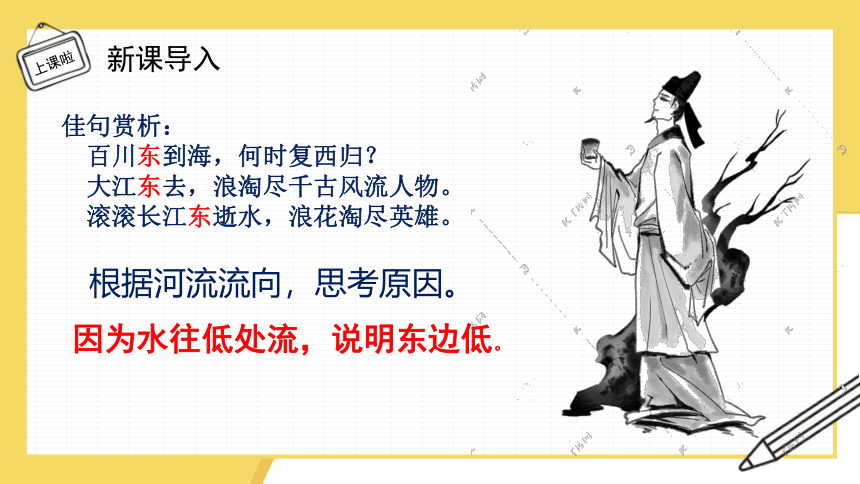 上课啦

新课导入

佳句赏析：
百川东到海，何时复西归？
大江东去，浪淘尽千古风流人物。
滚滚长江东逝水，浪花淘尽英雄。

根据河流流向，思考原因。

因为水往低处流，说明东边低。